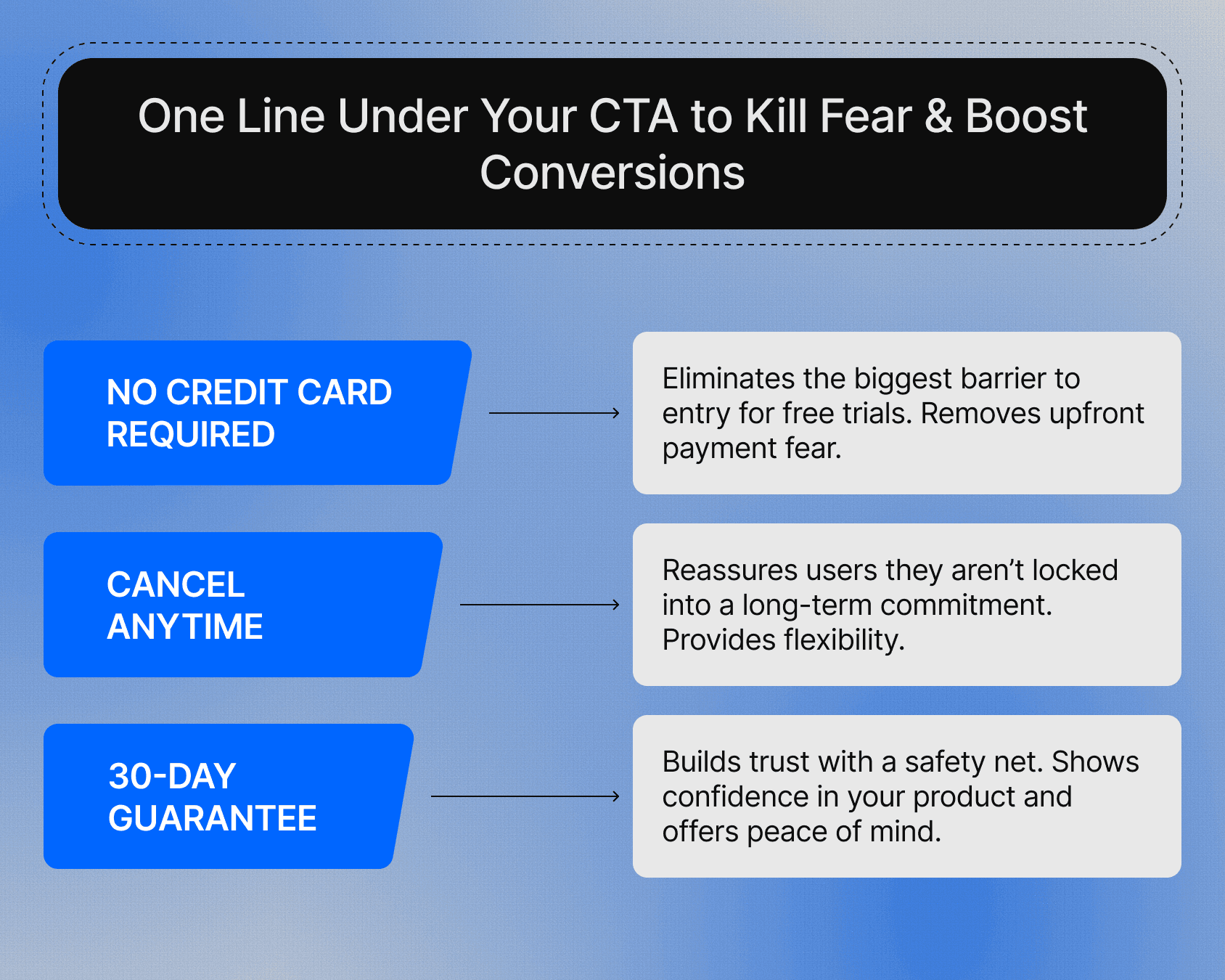 One Line Under Your CTA to Kill Fear & Boost Conversions

NO CREDIT CARD REQUIRED

Eliminates the biggest barrier to entry for free trials. Removes upfront payment fear.

CANCEL ANYTIME

Reassures users they aren't locked into a long-term commitment. Provides flexibility.

30-DAY GUARANTEE

Builds trust with a safety net. Shows confidence in your product and offers peace of mind.